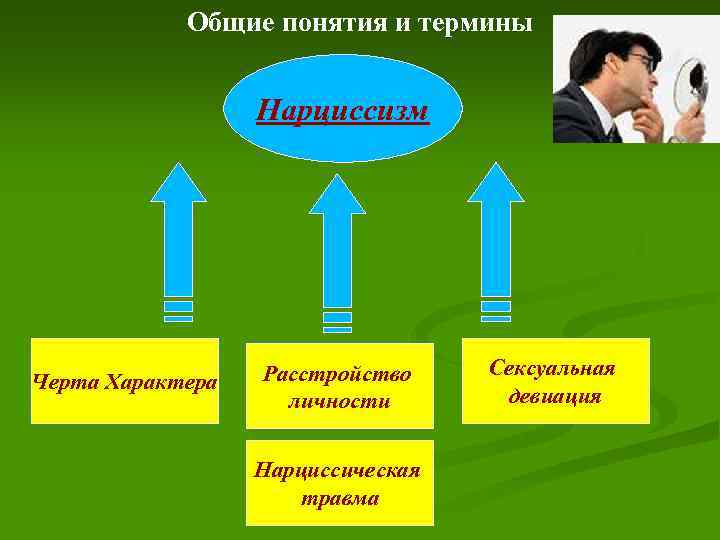 Общие понятия и термины

Нарциссизм

Черта Характера

Расстройство личности

Сексуальная девиация

Нарциссическая травма